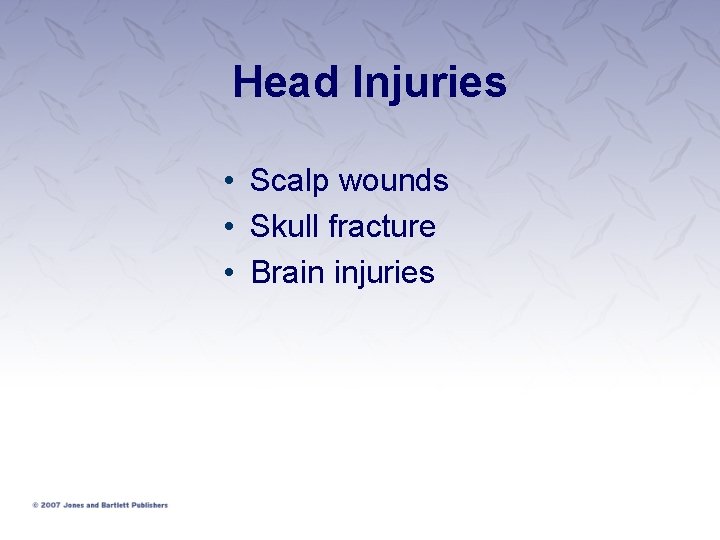 Head Injuries

• Scalp wounds
• Skull fracture
• Brain injuries

© 2007 Jones and Bartlett Publishers